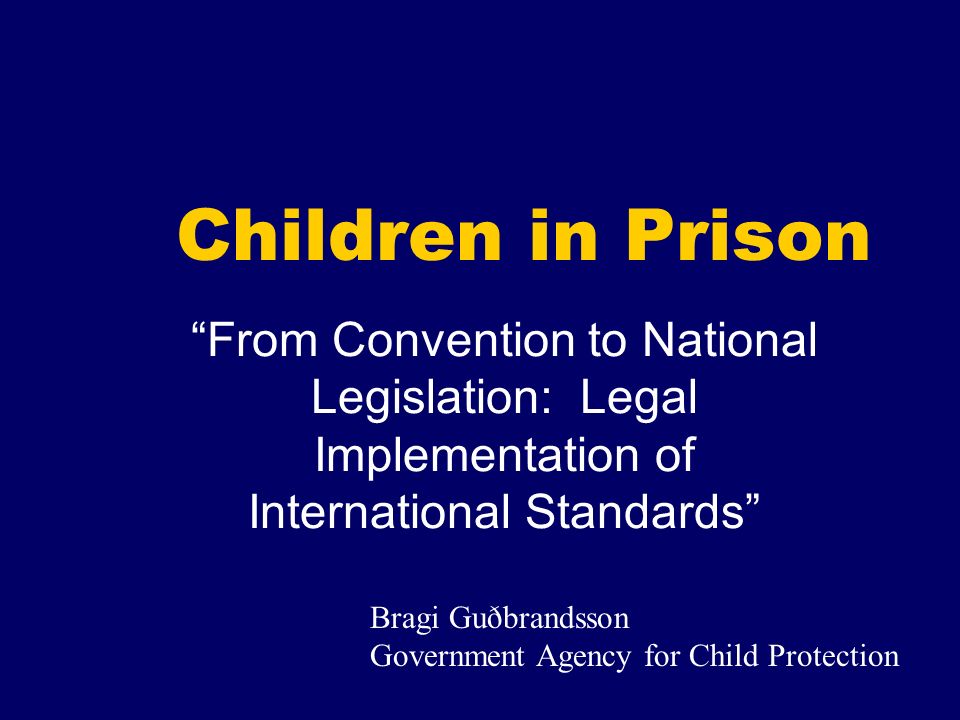 Children in Prison

“From Convention to National Legislation: Legal Implementation of International Standards”

Bragi Guðbrandsson
Government Agency for Child Protection